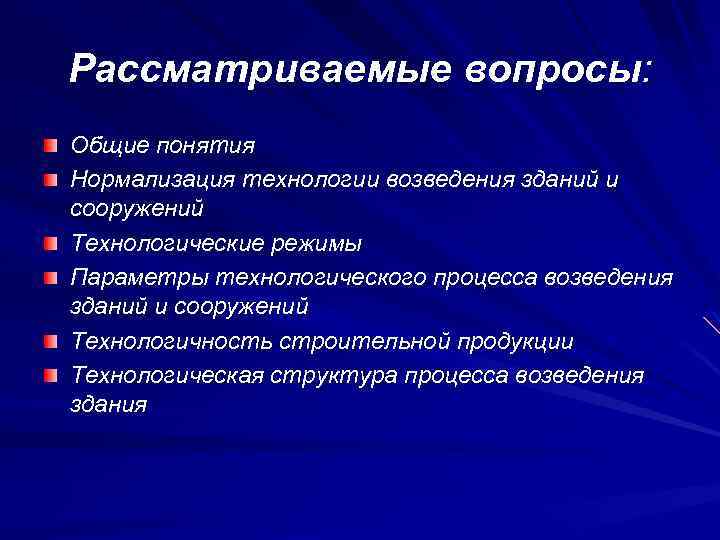 Рассматриваемые вопросы:

Общие понятия

Нормализация технологии возведения зданий и сооружений

Технологические режимы

Параметры технологического процесса возведения зданий и сооружений

Технологичность строительной продукции

Технологическая структура процесса возведения здания